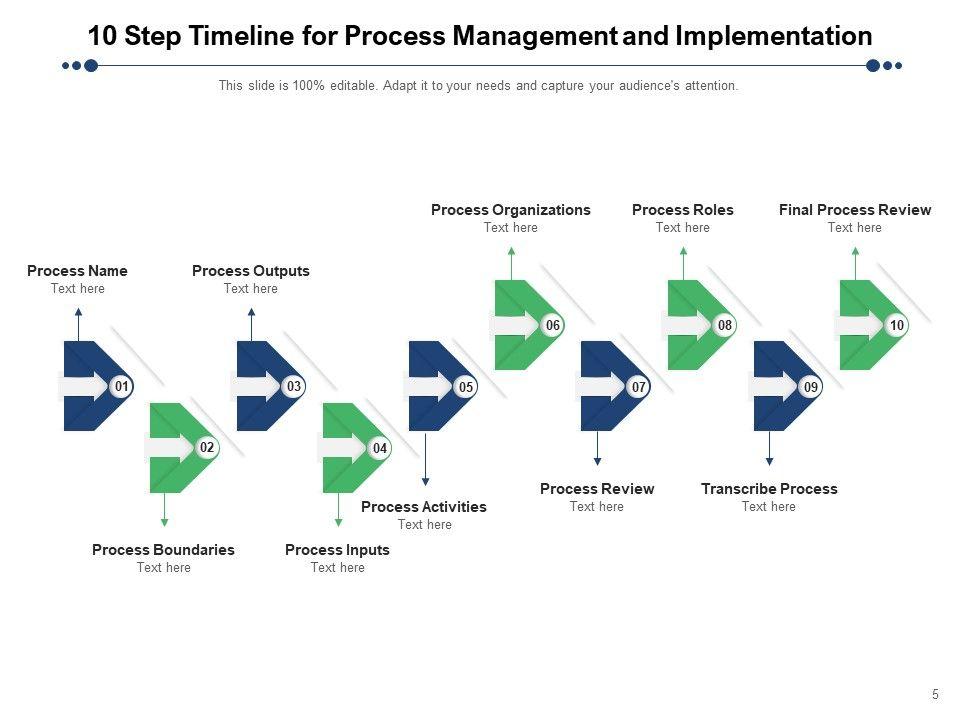 10 Step Timeline for Process Management and Implementation

This slide is 100% editable. Adapt it to your needs and capture your audience's attention.

Process Name
Text here

01

02

Process Boundaries
Text here

Process Outputs
Text here

03

04

Process Inputs
Text here

05

Process Activities
Text here

Process Organizations
Text here

06

07

Process Review
Text here

Process Roles
Text here

08

09

Transcribe Process
Text here

Final Process Review
Text here

10

5